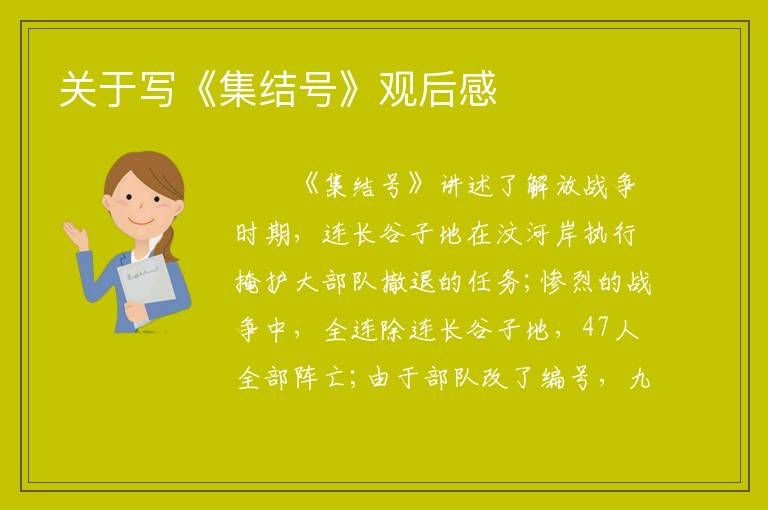 关于写《集结号》观后感

《集结号》讲述了解放战争时期，连长谷子地在汶河岸执行掩护大部队撤退的任务;惨烈的战争中，全连除连长谷子地，47人全部阵亡;由于部队改了编号，九